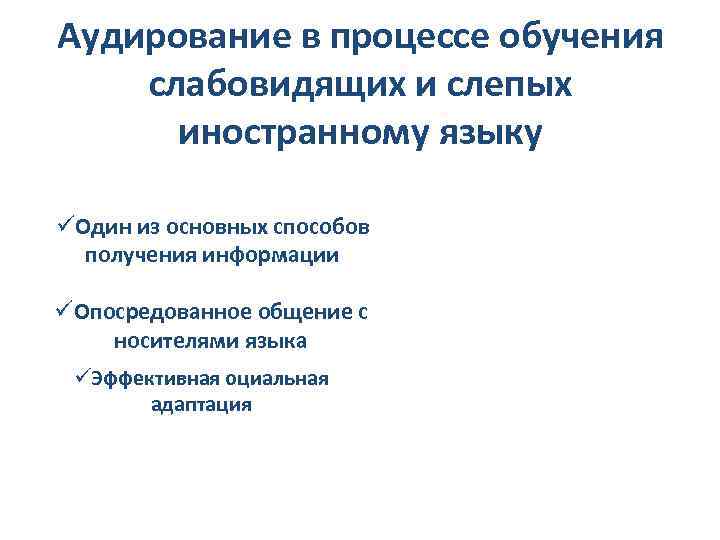 Аудирование в процессе обучения слабовидящих и слепых иностранному языку

✓Один из основных способов получения информации

✓Опосредованное общение с носителями языка

✓Эффективная оциальная адаптация